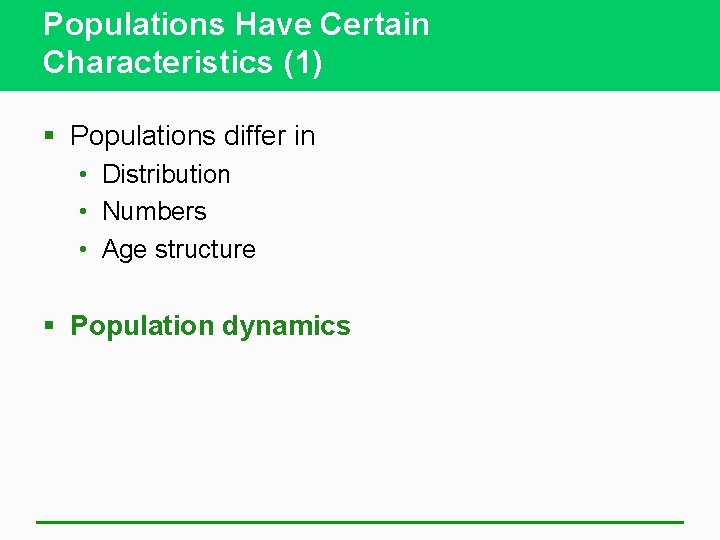 Populations Have Certain Characteristics (1)

▪ Populations differ in
• Distribution
• Numbers
• Age structure

▪ Population dynamics